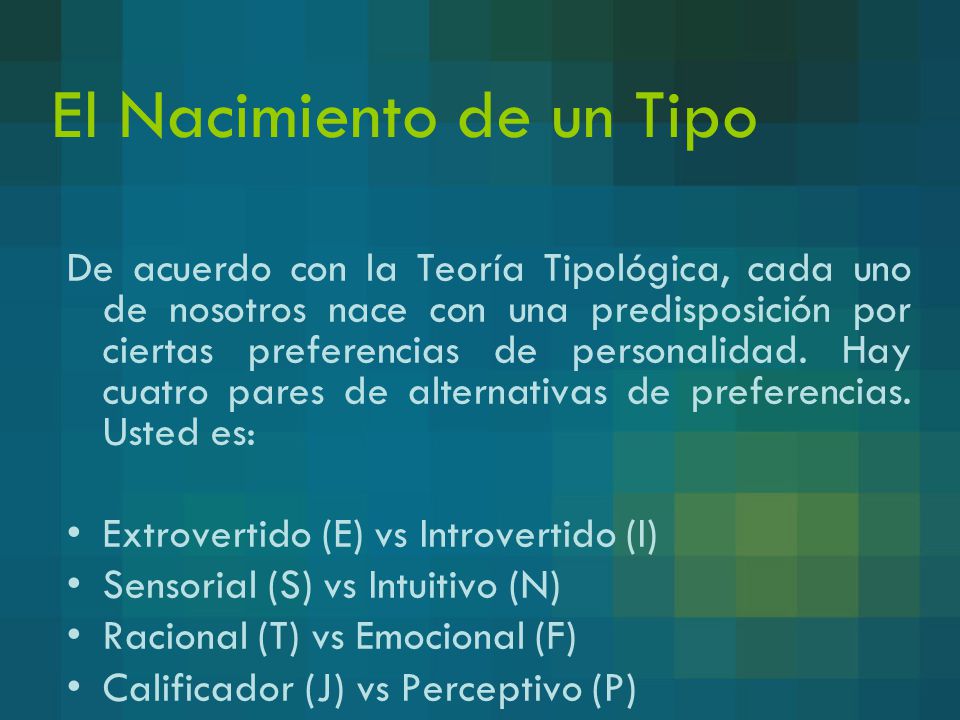 El Nacimiento de un Tipo

De acuerdo con la Teoría Tipológica, cada uno de nosotros nace con una predisposición por ciertas preferencias de personalidad. Hay cuatro pares de alternativas de preferencias. Usted es:

• Extrovertido (E) vs Introvertido (I)
• Sensorial (S) vs Intuitivo (N)
• Racional (T) vs Emocional (F)
• Calificador (J) vs Perceptivo (P)